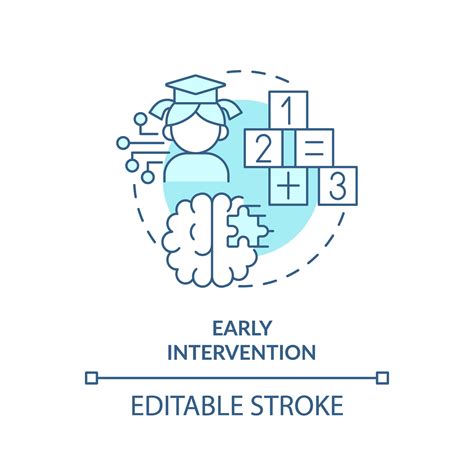 1
2 =
+ 3

EARLY
INTERVENTION

EDITABLE STROKE